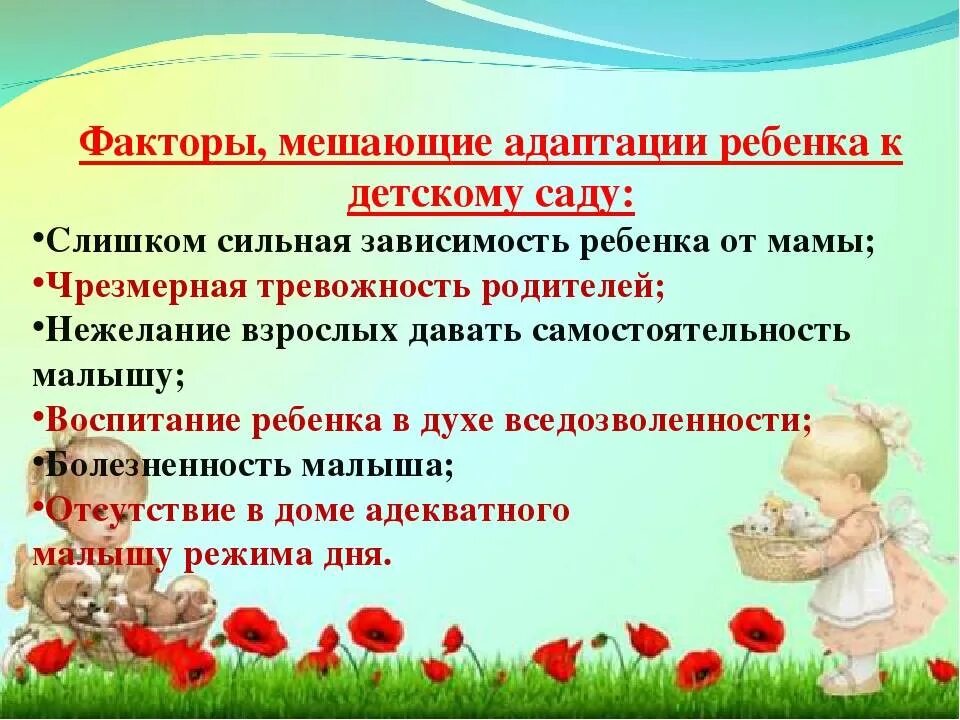 Факторы, мешающие адаптации ребенка к детскому саду:

•Слишком сильная зависимость ребенка от мамы;
•Чрезмерная тревожность родителей;
•Нежелание взрослых давать самостоятельность малышу;
•Воспитание ребенка в духе вседозволенности;
•Болезненность малыша;
•Отсутствие в доме адекватного малышу режима дня.